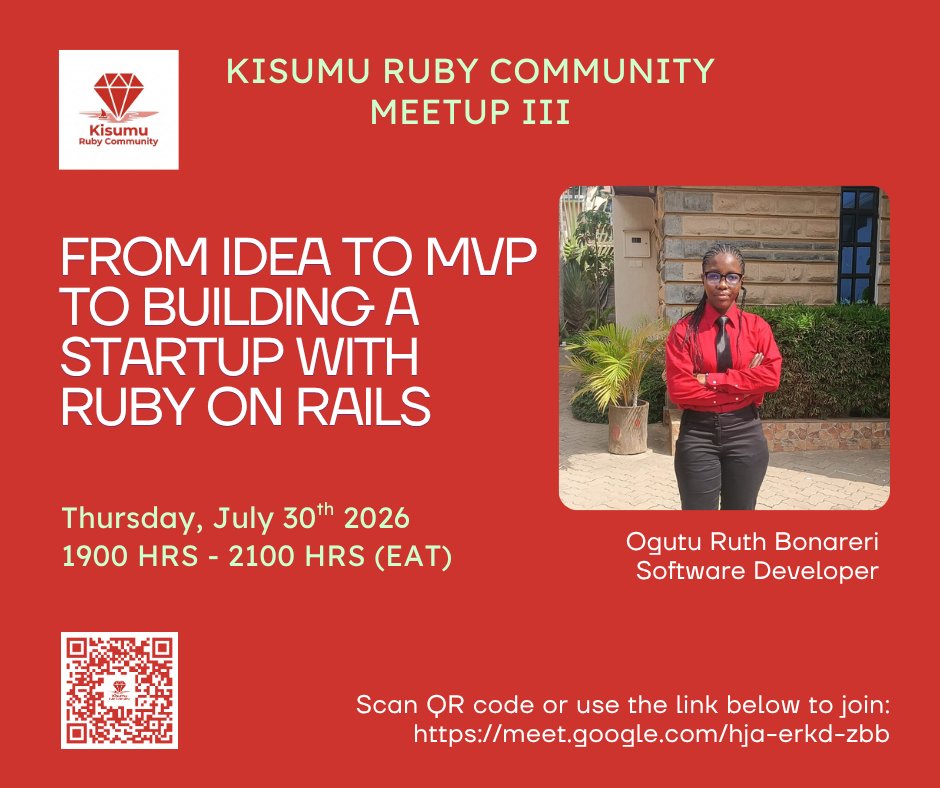 Kisumu Ruby Community

KISUMU RUBY COMMUNITY MEETUP III

FROM IDEA TO MVP TO BUILDING A STARTUP WITH RUBY ON RAILS

Thursday, July 30$^{th}$ 2026
1900 HRS - 2100 HRS (EAT)

Ogutu Ruth Bonareri
Software Developer

Scan QR code or use the link below to join:
https://meet.google.com/hja-erkd-zbb